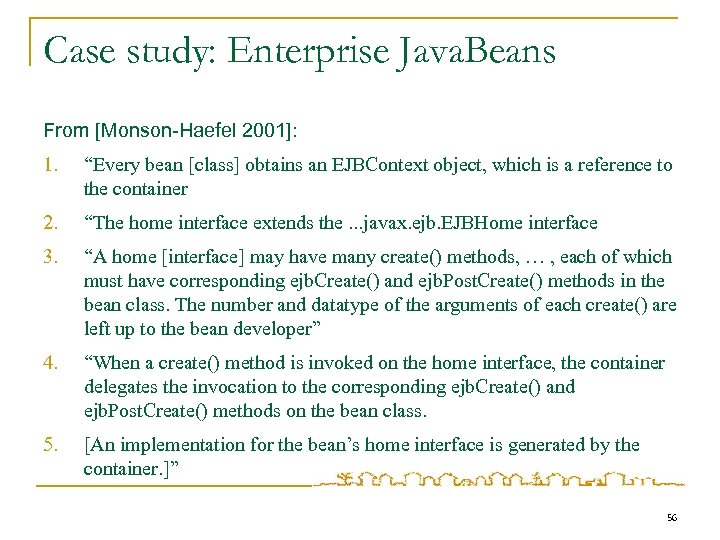 Case study: Enterprise JavaBeans

From [Monson-Haefel 2001]:

1. “Every bean [class] obtains an EJBContext object, which is a reference to the container

2. “The home interface extends the ...javax.ejb.EJBHome interface

3. “A home [interface] may have many create() methods, … , each of which must have corresponding ejbCreate() and ejbPostCreate() methods in the bean class. The number and datatype of the arguments of each create() are left up to the bean developer”

4. “When a create() method is invoked on the home interface, the container delegates the invocation to the corresponding ejbCreate() and ejbPostCreate() methods on the bean class.

5. [An implementation for the bean’s home interface is generated by the container.]”

56